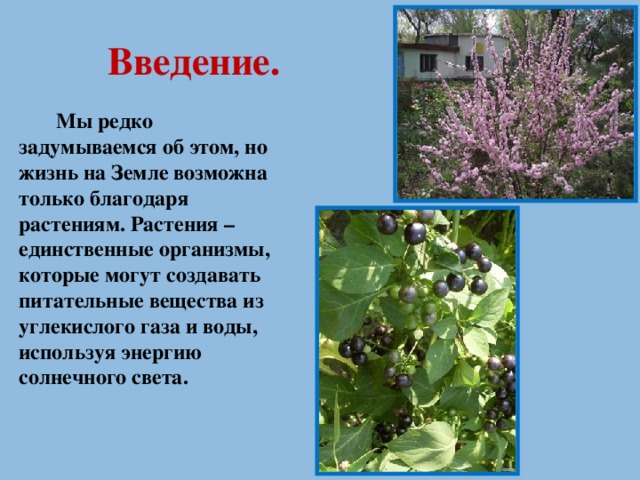 Введение.

Мы редко задумываемся об этом, но жизнь на Земле возможна только благодаря растениям. Растения – единственные организмы, которые могут создавать питательные вещества из углекислого газа и воды, используя энергию солнечного света.